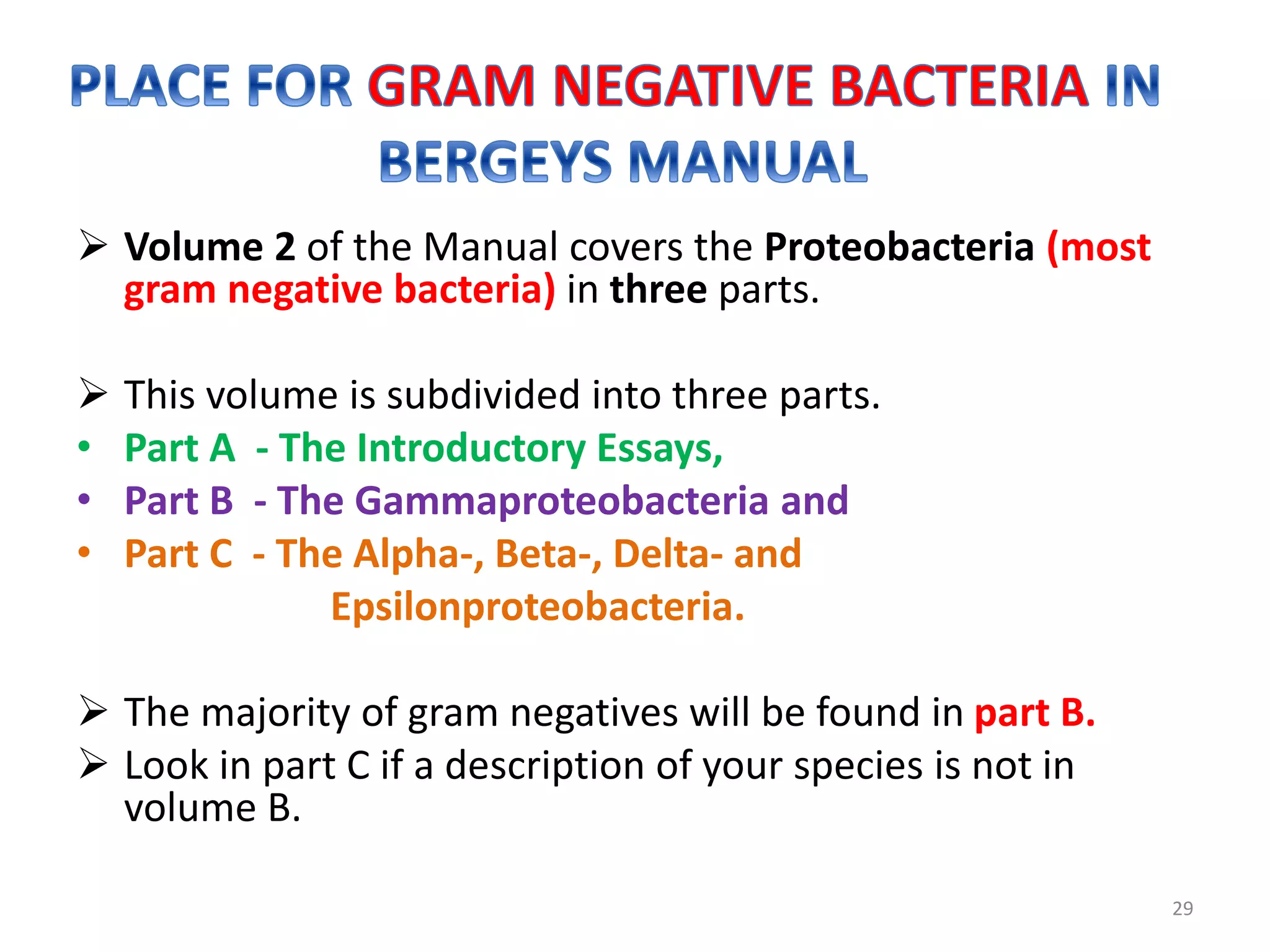 PLACE FOR GRAM NEGATIVE BACTERIA IN BERGEYS MANUAL

➢ Volume 2 of the Manual covers the Proteobacteria (most gram negative bacteria) in three parts.

➢ This volume is subdivided into three parts.
• Part A - The Introductory Essays,
• Part B - The Gammaproteobacteria and
• Part C - The Alpha-, Beta-, Delta- and Epsilonproteobacteria.

➢ The majority of gram negatives will be found in part B.
➢ Look in part C if a description of your species is not in volume B.

29